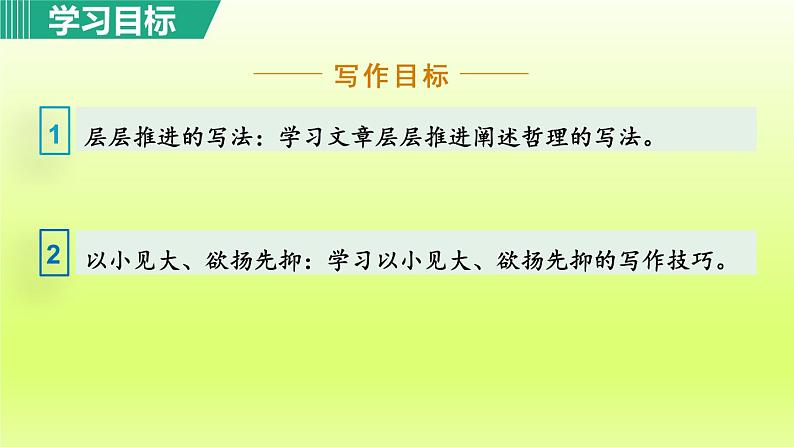 学习目标

写作目标

1 层层推进的写法：学习文章层层推进阐述哲理的写法。

2 以小见大、欲扬先抑：学习以小见大、欲扬先抑的写作技巧。